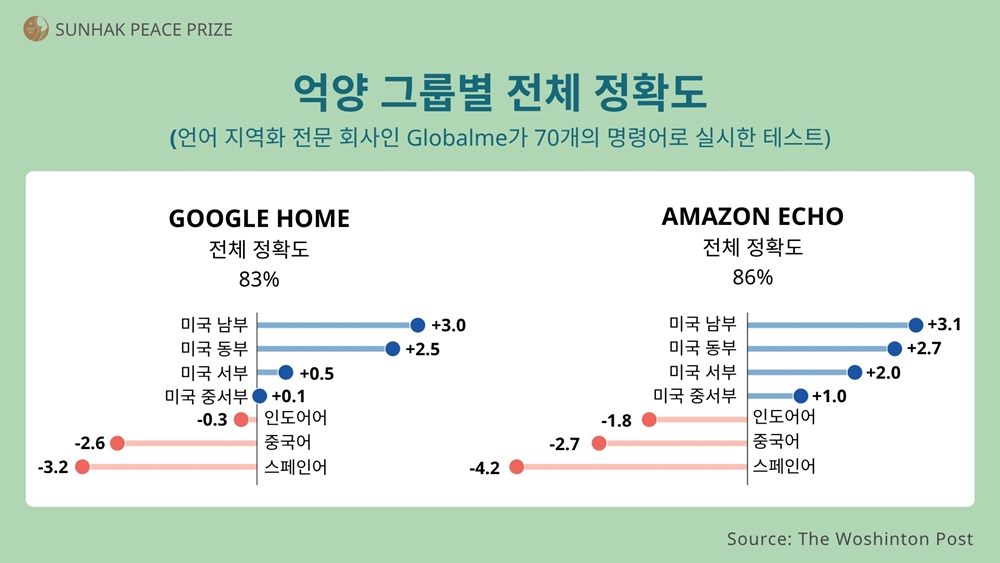 SUNHAK PEACE PRIZE

억양 그룹별 전체 정확도

(언어 지역화 전문 회사인 Globalme가 70개의 명령어로 실시한 테스트)

GOOGLE HOME
전체 정확도
83%

미국 남부 +3.0
미국 동부 +2.5
미국 서부 +0.5
미국 중서부 +0.1
-0.3 인도어어
-2.6 중국어
-3.2 스페인어

AMAZON ECHO
전체 정확도
86%

미국 남부 +3.1
미국 동부 +2.7
미국 서부 +2.0
미국 중서부 +1.0
-1.8 인도어어
-2.7 중국어
-4.2 스페인어

Source: The Woshinton Post